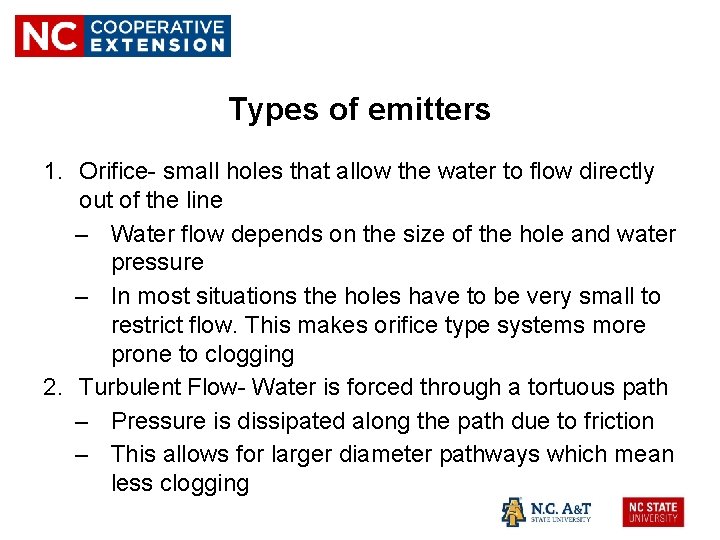 NC COOPERATIVE EXTENSION

Types of emitters

1. Orifice- small holes that allow the water to flow directly out of the line
– Water flow depends on the size of the hole and water pressure
– In most situations the holes have to be very small to restrict flow. This makes orifice type systems more prone to clogging
2. Turbulent Flow- Water is forced through a tortuous path
– Pressure is dissipated along the path due to friction
– This allows for larger diameter pathways which mean less clogging

N.C. A&T STATE UNIVERSITY

NC STATE UNIVERSITY